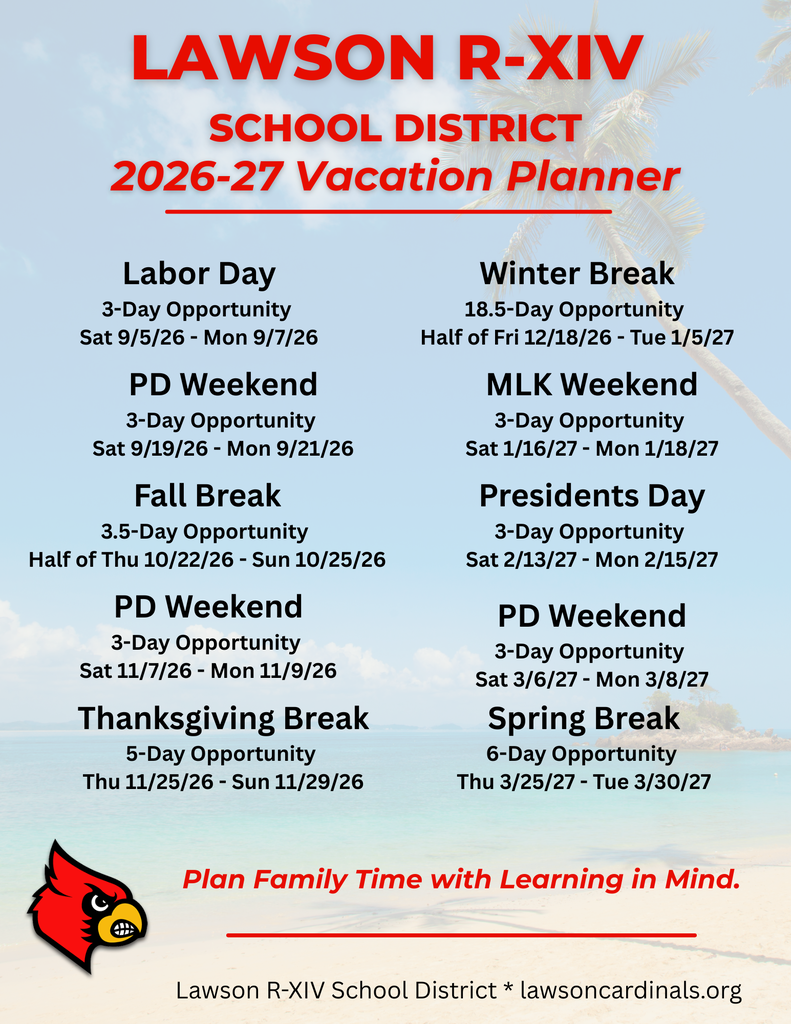 LAWSON R-XIV
SCHOOL DISTRICT
2026-27 Vacation Planner

Labor Day
3-Day Opportunity
Sat 9/5/26 - Mon 9/7/26

PD Weekend
3-Day Opportunity
Sat 9/19/26 - Mon 9/21/26

Fall Break
3.5-Day Opportunity
Half of Thu 10/22/26 - Sun 10/25/26

PD Weekend
3-Day Opportunity
Sat 11/7/26 - Mon 11/9/26

Thanksgiving Break
5-Day Opportunity
Thu 11/25/26 - Sun 11/29/26

Winter Break
18.5-Day Opportunity
Half of Fri 12/18/26 - Tue 1/5/27

MLK Weekend
3-Day Opportunity
Sat 1/16/27 - Mon 1/18/27

Presidents Day
3-Day Opportunity
Sat 2/13/27 - Mon 2/15/27

PD Weekend
3-Day Opportunity
Sat 3/6/27 - Mon 3/8/27

Spring Break
6-Day Opportunity
Thu 3/25/27 - Tue 3/30/27

Plan Family Time with Learning in Mind.

Lawson R-XIV School District * lawsoncardinals.org